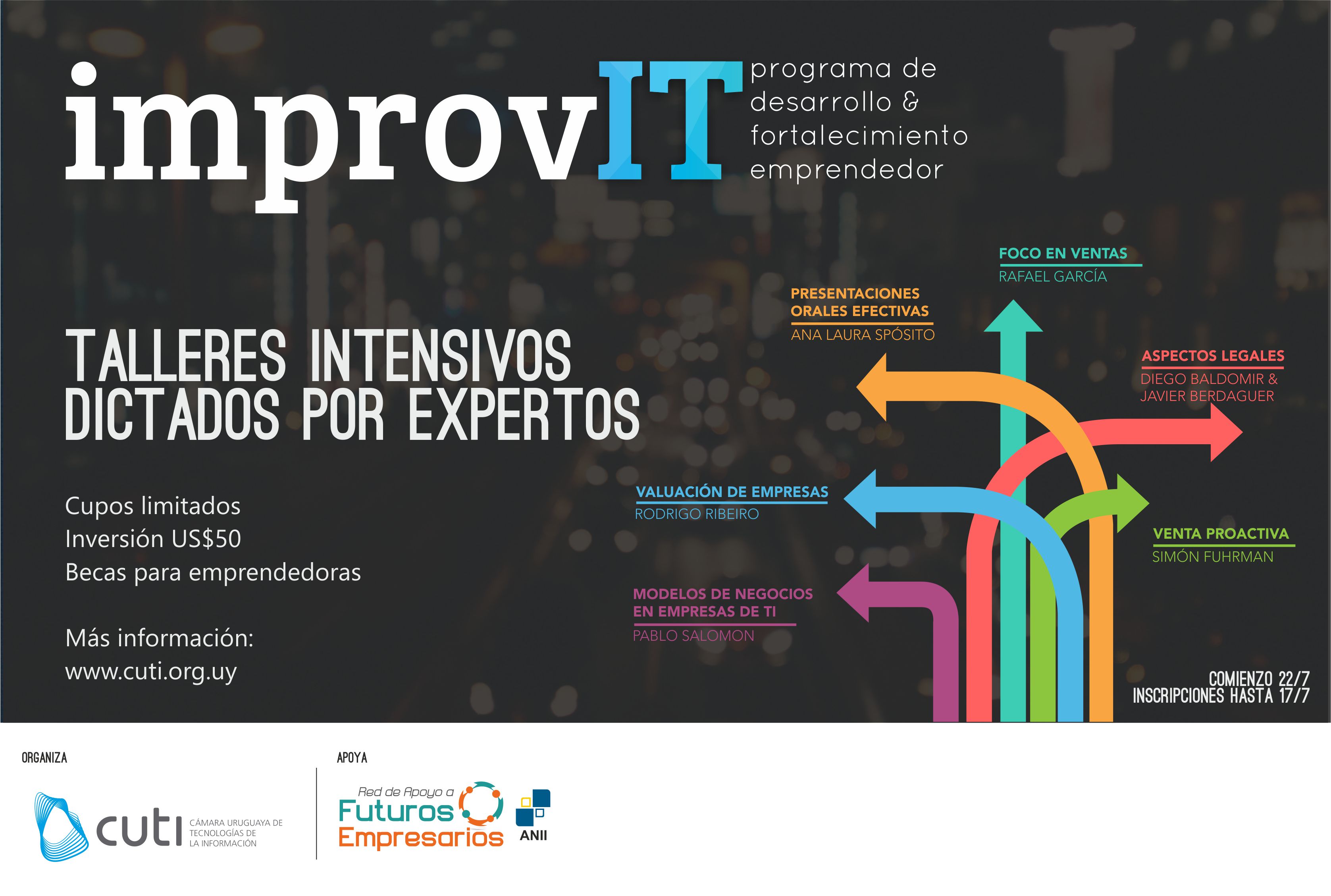 improvIT programa de desarrollo & fortalecimiento emprendedor

TALLERES INTENSIVOS DICTADOS POR EXPERTOS

Cupos limitados
Inversión US$50
Becas para emprendedoras

Más información:
www.cuti.org.uy

FOCO EN VENTAS
RAFAEL GARCÍA

PRESENTACIONES ORALES EFECTIVAS
ANA LAURA SPÓSITO

ASPECTOS LEGALES
DIEGO BALDOMIR & JAVIER BERDAGUER

VALUACIÓN DE EMPRESAS
RODRIGO RIBEIRO

VENTA PROACTIVA
SIMÓN FUHRMAN

MODELOS DE NEGOCIOS EN EMPRESAS DE TI
PABLO SALOMON

COMIENZO 22/7
INSCRIPCIONES HASTA 17/7

ORGANIZA

cuti CÁMARA URUGUAYA DE TECNOLOGÍAS DE LA INFORMACIÓN

APOYA

Red de Apoyo a Futuros Empresarios

ANII